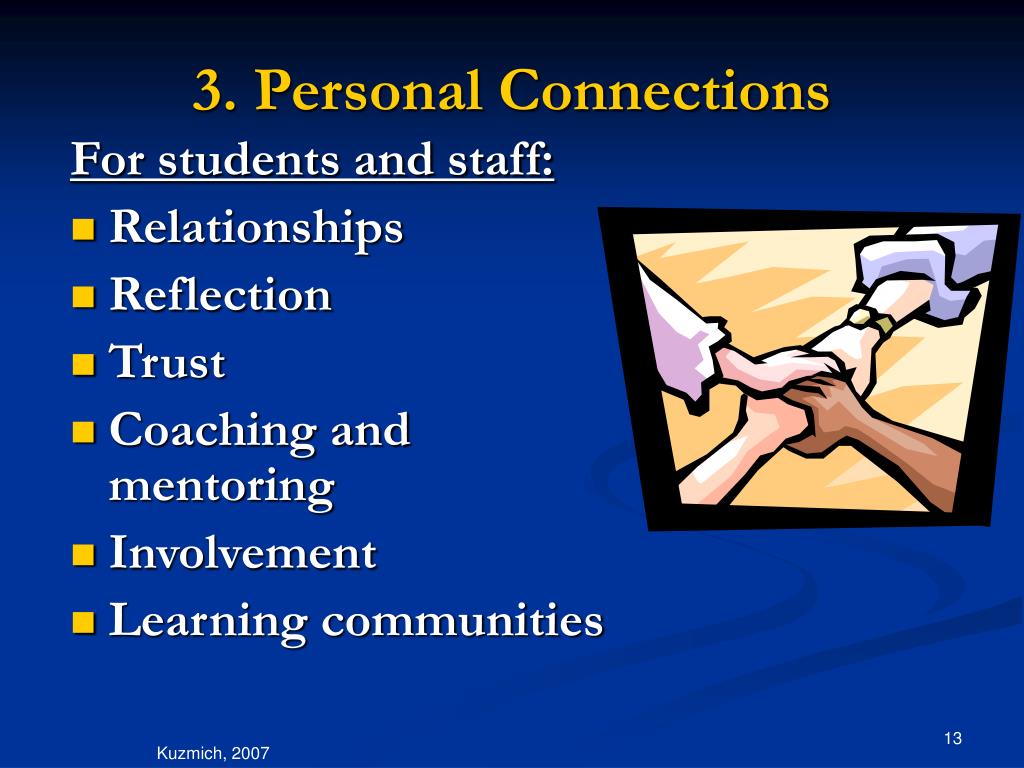 3. Personal Connections

For students and staff:

- Relationships
- Reflection
- Trust
- Coaching and mentoring
- Involvement
- Learning communities

Kuzmich, 2007

13